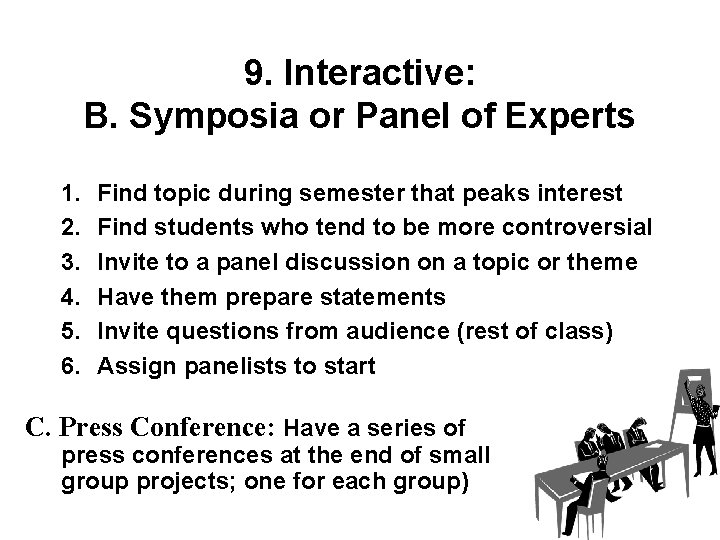 9. Interactive:
B. Symposia or Panel of Experts

1. Find topic during semester that peaks interest
2. Find students who tend to be more controversial
3. Invite to a panel discussion on a topic or theme
4. Have them prepare statements
5. Invite questions from audience (rest of class)
6. Assign panelists to start

C. Press Conference: Have a series of press conferences at the end of small group projects; one for each group)